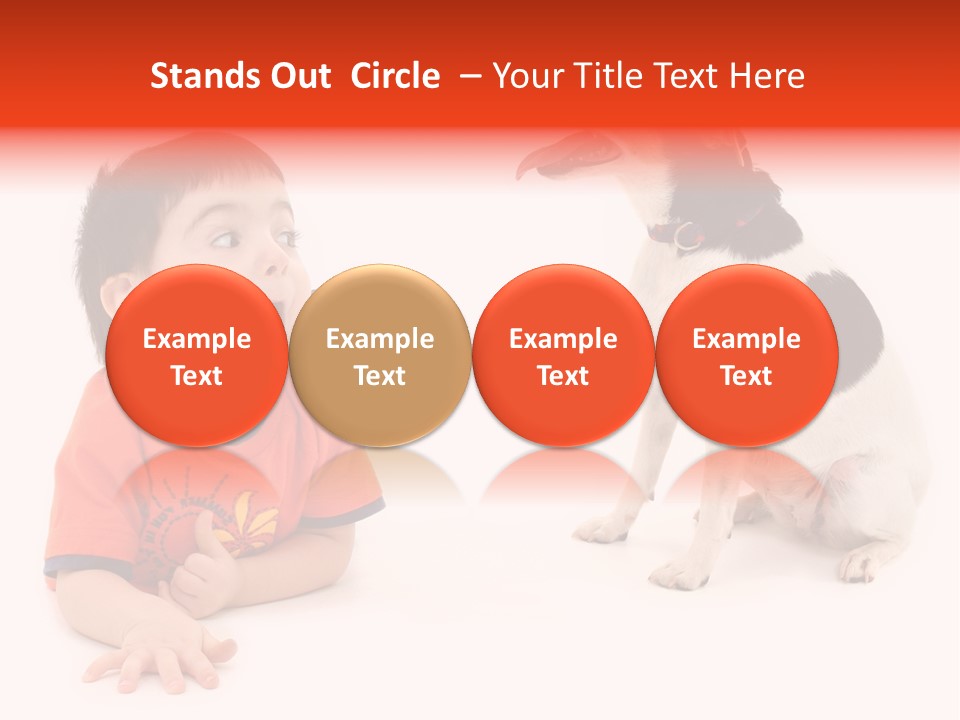 Stands Out Circle – Your Title Text Here

Example Text

Example Text

Example Text

Example Text